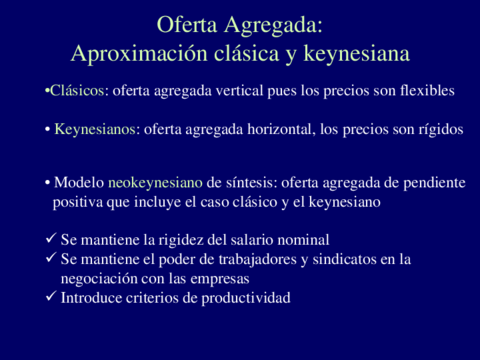 Oferta Agregada:
Aproximación clásica y keynesiana

•Clásicos: oferta agregada vertical pues los precios son flexibles

• Keynesianos: oferta agregada horizontal, los precios son rígidos

• Modelo neokeynesiano de síntesis: oferta agregada de pendiente positiva que incluye el caso clásico y el keynesiano

✓ Se mantiene la rigidez del salario nominal
✓ Se mantiene el poder de trabajadores y sindicatos en la negociación con las empresas
✓ Introduce criterios de productividad